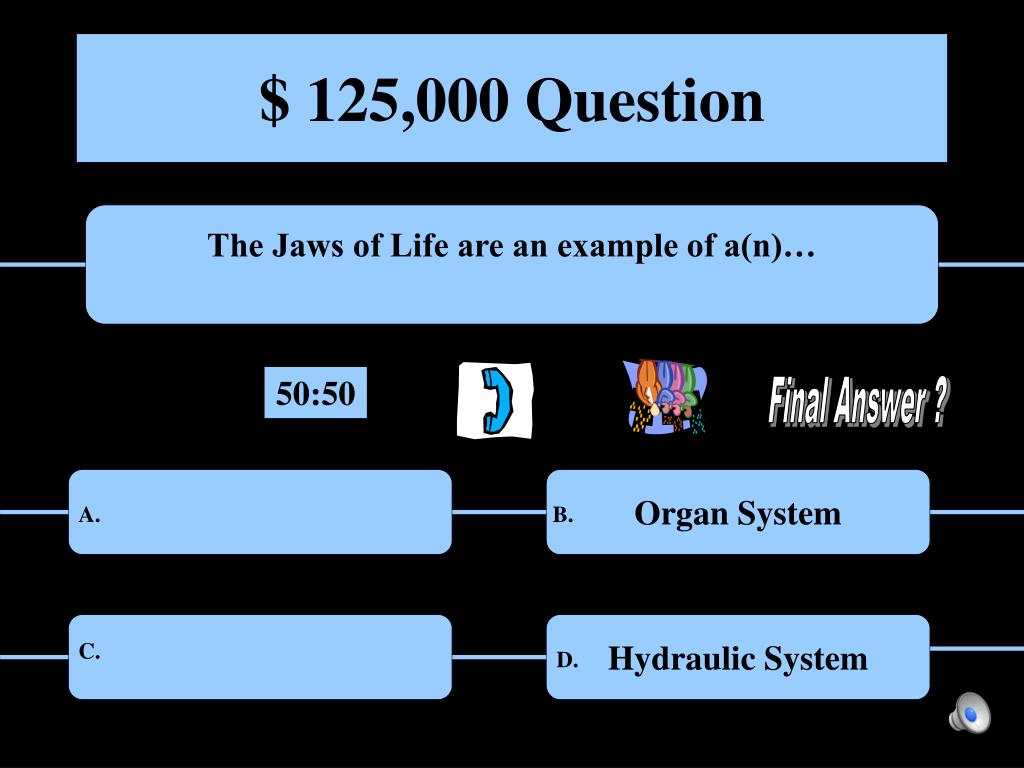 $ 125,000 Question

The Jaws of Life are an example of a(n)…

50:50

Final Answer ?

A.

B. Organ System

C.

D. Hydraulic System